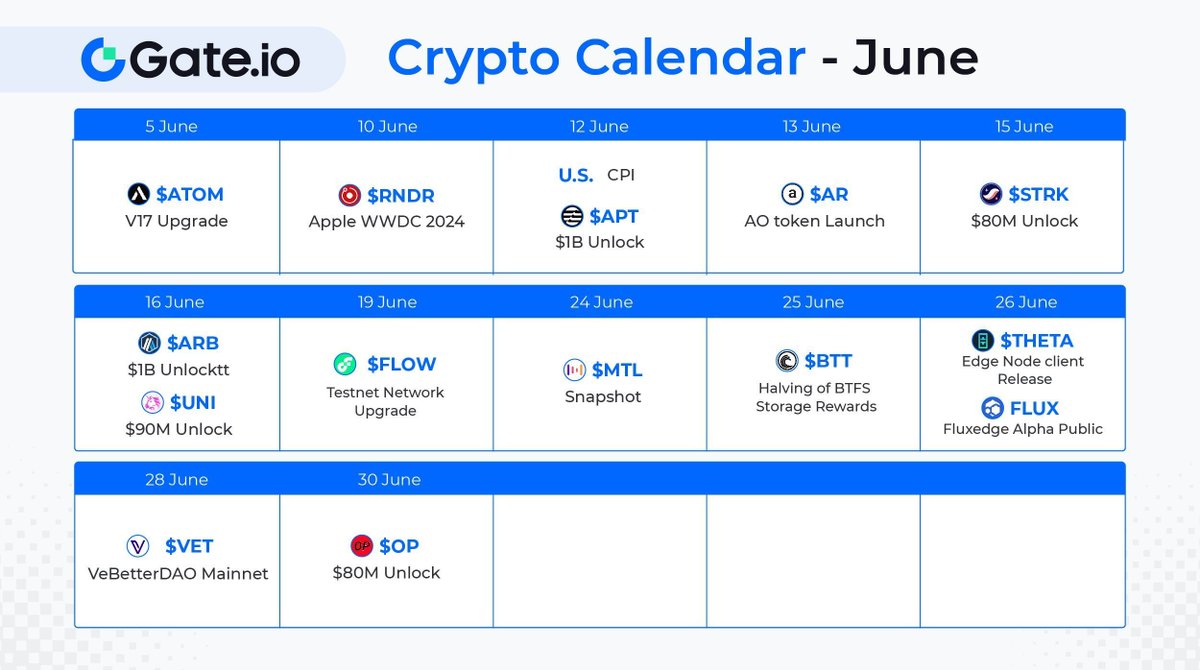 Gate.io Crypto Calendar - June

| 5 June | 10 June | 12 June | 13 June | 15 June |
|---|---|---|---|---|
| \$ATOM V17 Upgrade | \$RNDR Apple WWDC 2024 | U.S. CPI \$APT \$1B Unlock | \$AR AO token Launch | \$STRK \$80M Unlock |

| 16 June | 19 June | 24 June | 25 June | 26 June |
|---|---|---|---|---|
| \$ARB \$1B Unlocktt \$UNI \$90M Unlock | \$FLOW Testnet Network Upgrade | \$MTL Snapshot | \$BTT Halving of BTFS Storage Rewards | \$THETA Edge Node client Release FLUX Fluxedge Alpha Public |

| 28 June | 30 June | | | |
|---|---|---|---|---|
| \$VET VeBetterDAO Mainnet | \$OP \$80M Unlock | | | |